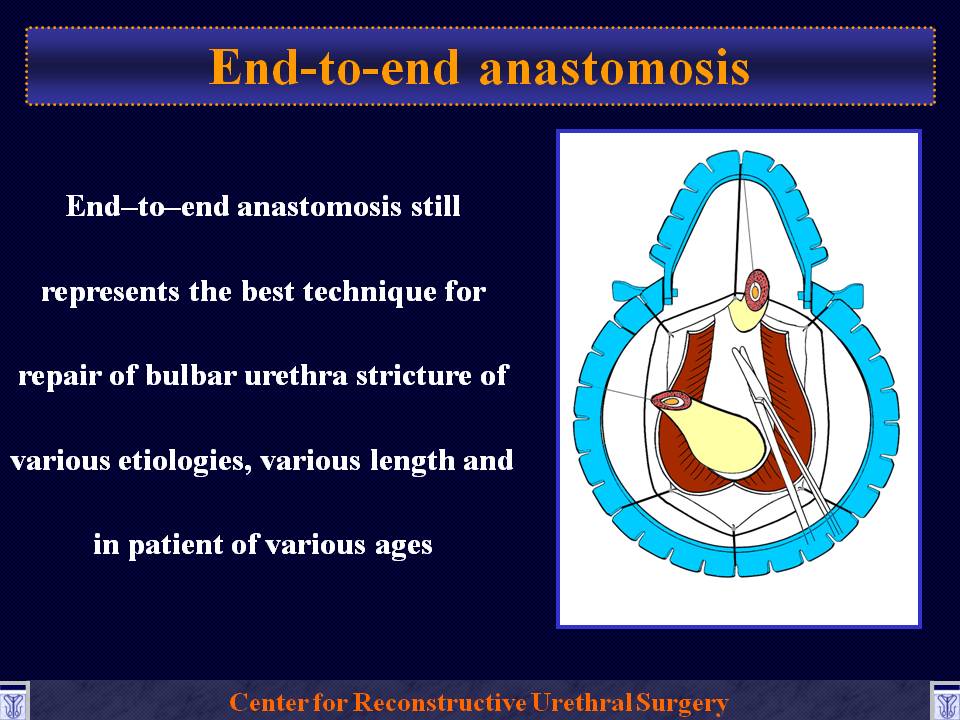 End-to-end anastomosis

End–to–end anastomosis still represents the best technique for repair of bulbar urethra stricture of various etiologies, various length and in patient of various ages

Center for Reconstructive Urethral Surgery